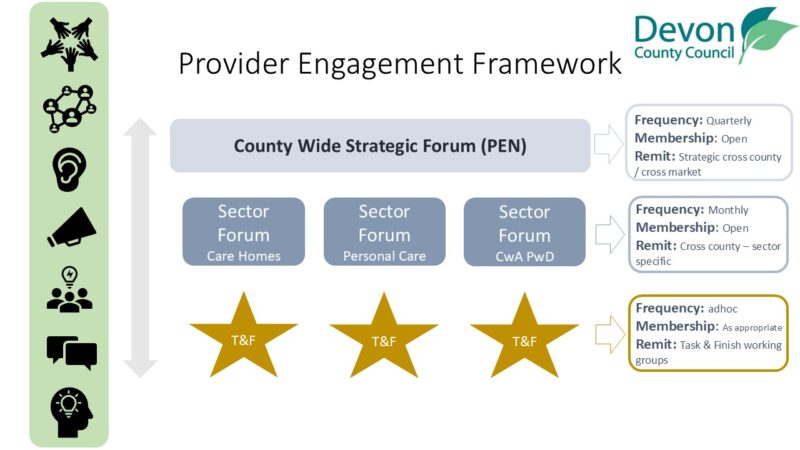 Devon
County Council

Provider Engagement Framework

County Wide Strategic Forum (PEN)

Frequency: Quarterly
Membership: Open
Remit: Strategic cross county / cross market

Sector Forum
Care Homes

Sector Forum
Personal Care

Sector Forum
CwA PwD

Frequency: Monthly
Membership: Open
Remit: Cross county – sector specific

T&F

T&F

T&F

Frequency: adhoc
Membership: As appropriate
Remit: Task & Finish working groups